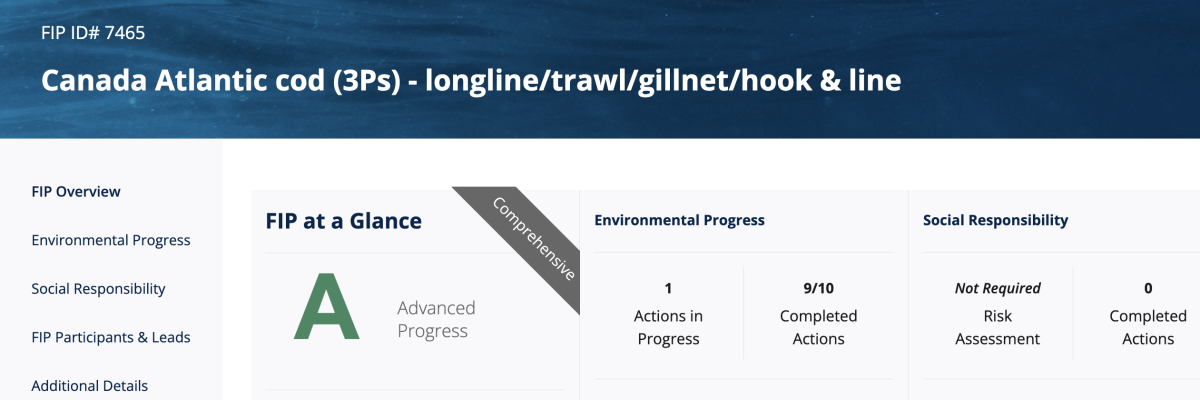 FIP ID# 7465

Canada Atlantic cod (3Ps) - longline/trawl/gillnet/hook & line

FIP Overview

Environmental Progress

Social Responsibility

FIP Participants & Leads

Additional Details

FIP at a Glance

Comprehensive

A

Advanced Progress

Environmental Progress

1
Actions in Progress

9/10
Completed Actions

Social Responsibility

Not Required
Risk Assessment

0
Completed Actions